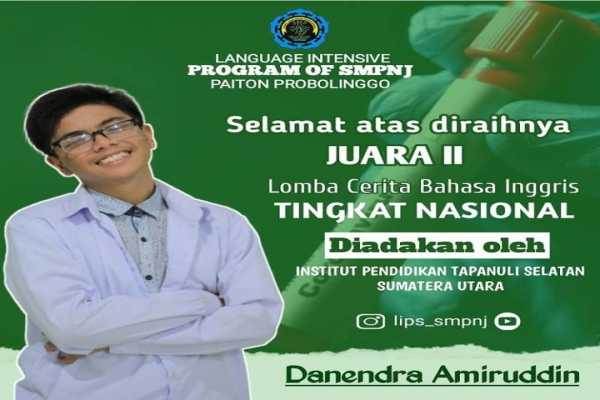 LANGUAGE INTENSIVE
PROGRAM OF SMPNJ
PAITON PROBOLINGGO

Selamat atas diraihnya
JUARA II
Lomba Cerita Bahasa Inggris
TINGKAT NASIONAL

Diadakan oleh
INSTITUT PENDIDIKAN TAPANULI SELATAN
SUMATERA UTARA

lips_smpnj

Danendra Amiruddin